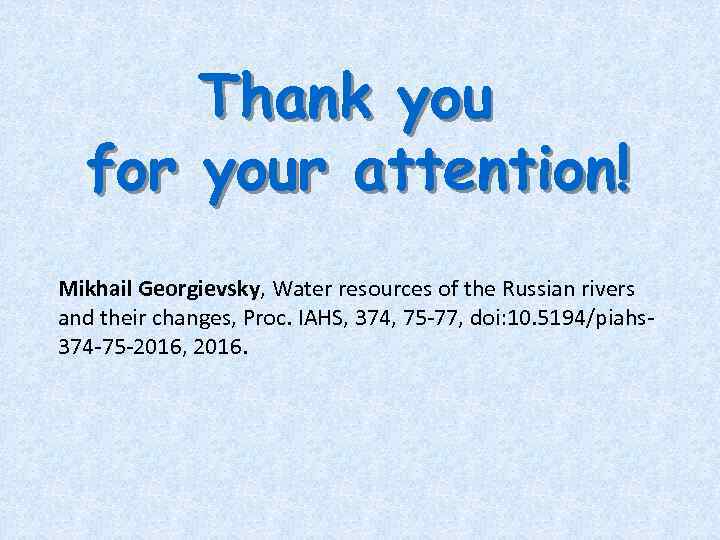 Thank you
for your attention!

Mikhail Georgievsky, Water resources of the Russian rivers and their changes, Proc. IAHS, 374, 75-77, doi:10.5194/piahs-374-75-2016, 2016.